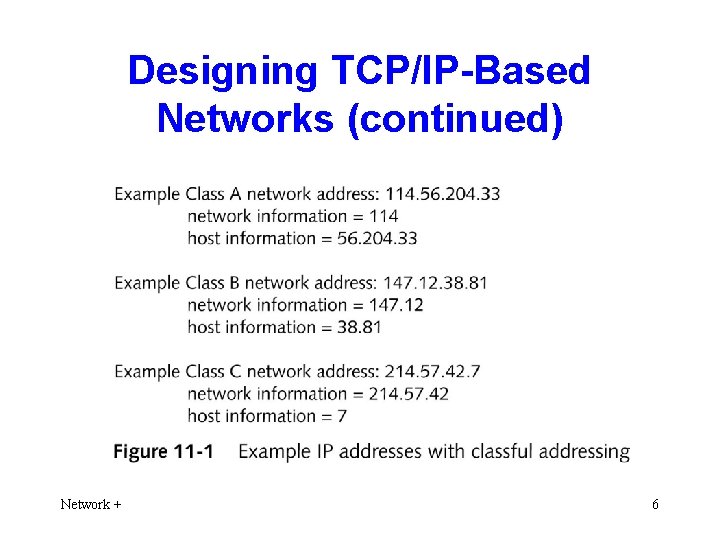 Designing TCP/IP-Based Networks (continued)

Example Class A network address: 114.56.204.33
network information = 114
host information = 56.204.33

Example Class B network address: 147.12.38.81
network information = 147.12
host information = 38.81

Example Class C network address: 214.57.42.7
network information = 214.57.42
host information = 7

Figure 11-1 Example IP addresses with classful addressing

Network +

6